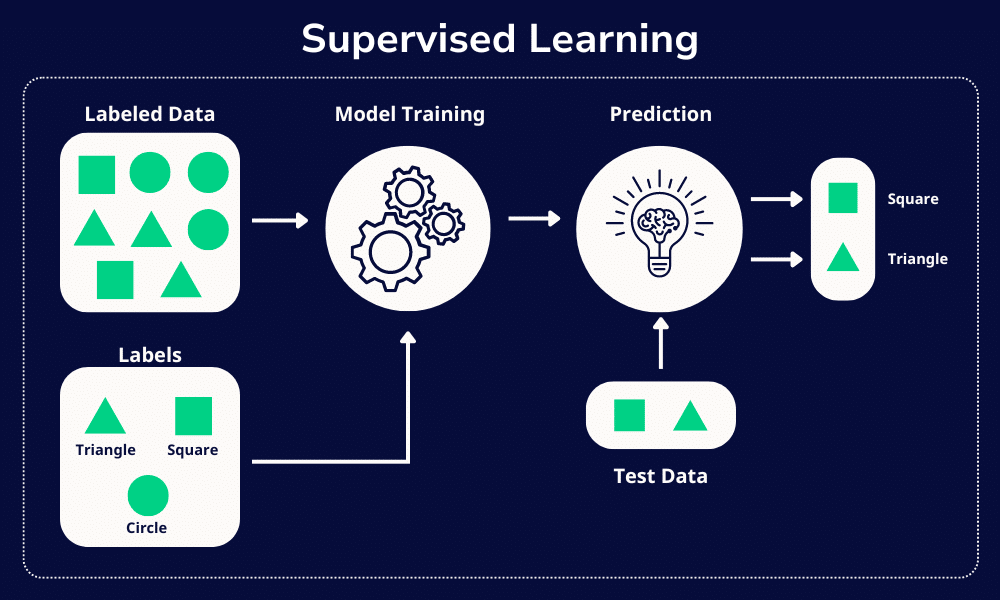 Supervised Learning

Labeled Data

Model Training

Prediction

Square

Triangle

Labels

Triangle

Square

Circle

Test Data